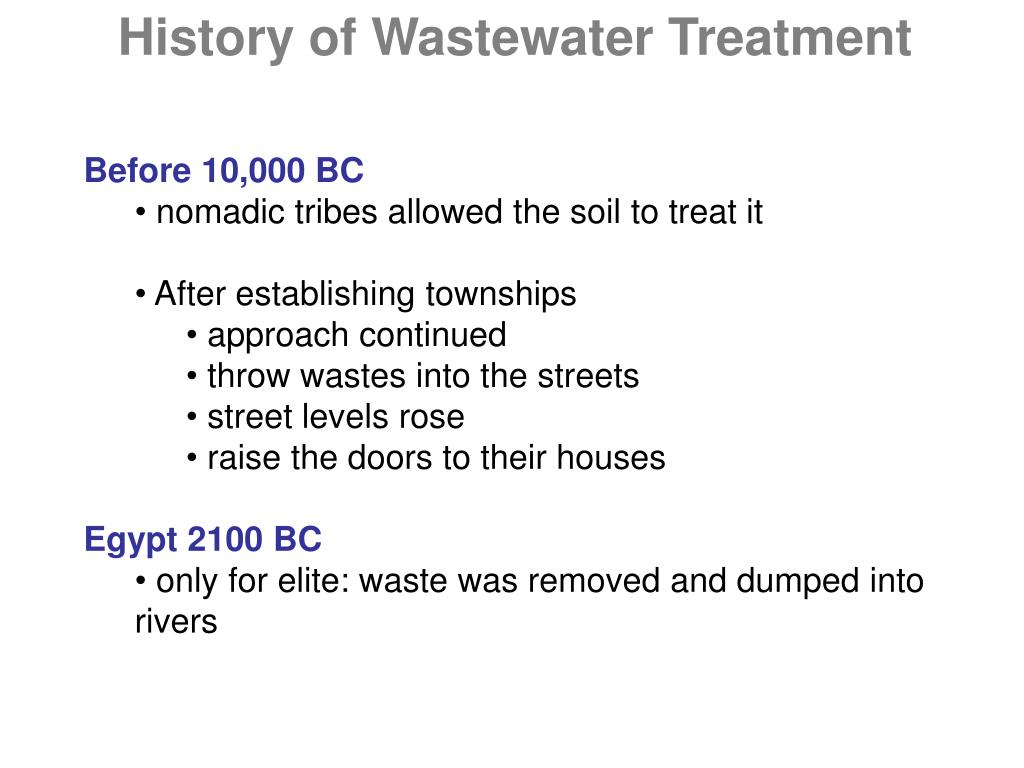 History of Wastewater Treatment

Before 10,000 BC
• nomadic tribes allowed the soil to treat it

• After establishing townships
• approach continued
• throw wastes into the streets
• street levels rose
• raise the doors to their houses

Egypt 2100 BC
• only for elite: waste was removed and dumped into rivers